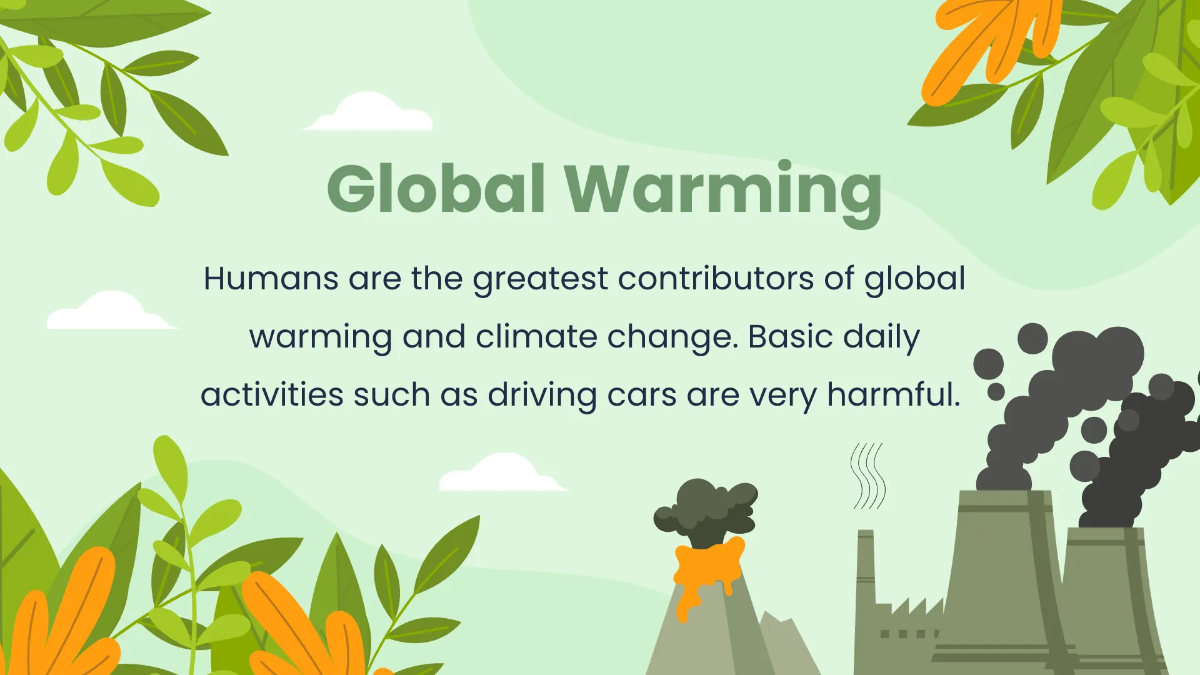 Global Warming

Humans are the greatest contributors of global warming and climate change. Basic daily activities such as driving cars are very harmful.